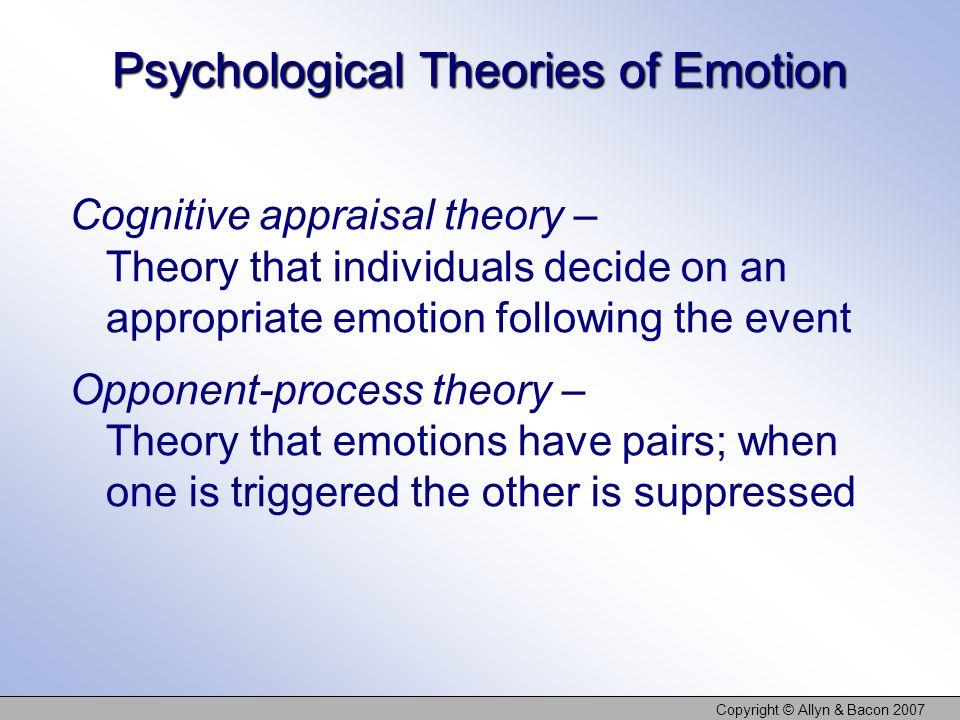 Psychological Theories of Emotion

Cognitive appraisal theory –
Theory that individuals decide on an appropriate emotion following the event

Opponent-process theory –
Theory that emotions have pairs; when one is triggered the other is suppressed

Copyright © Allyn & Bacon 2007